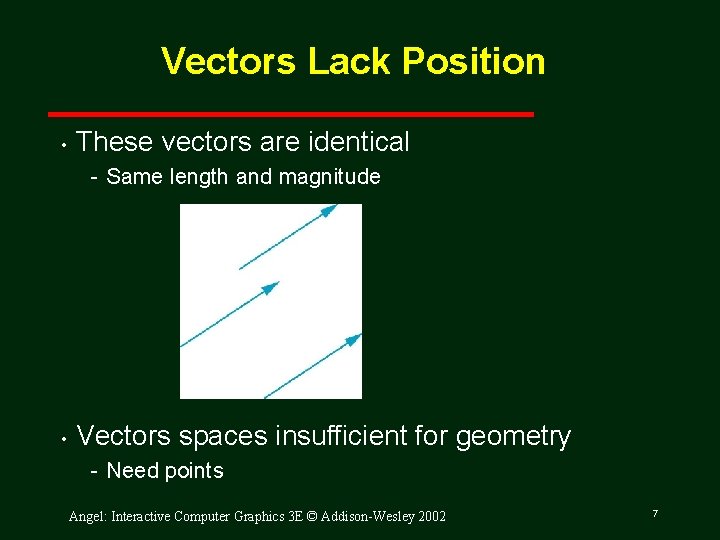 Vectors Lack Position

• These vectors are identical
- Same length and magnitude

• Vectors spaces insufficient for geometry
- Need points

Angel: Interactive Computer Graphics 3E © Addison-Wesley 2002

7